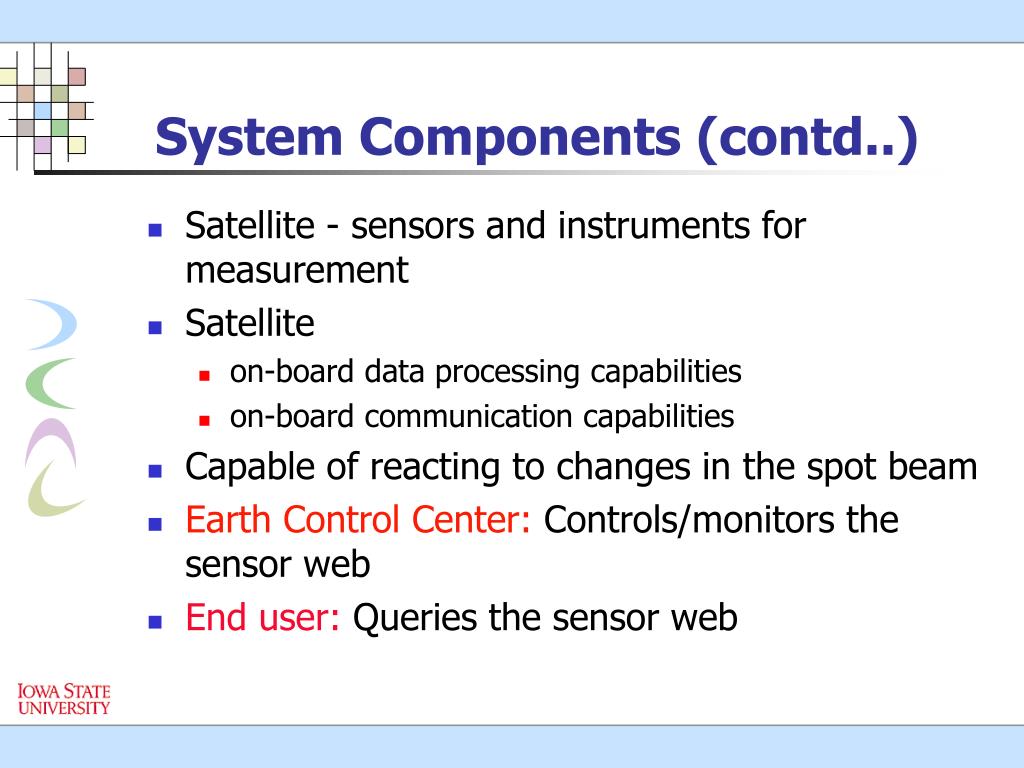 System Components (contd..)

- Satellite - sensors and instruments for measurement
- Satellite
  - on-board data processing capabilities
  - on-board communication capabilities
- Capable of reacting to changes in the spot beam
- Earth Control Center: Controls/monitors the sensor web
- End user: Queries the sensor web

IOWA STATE UNIVERSITY